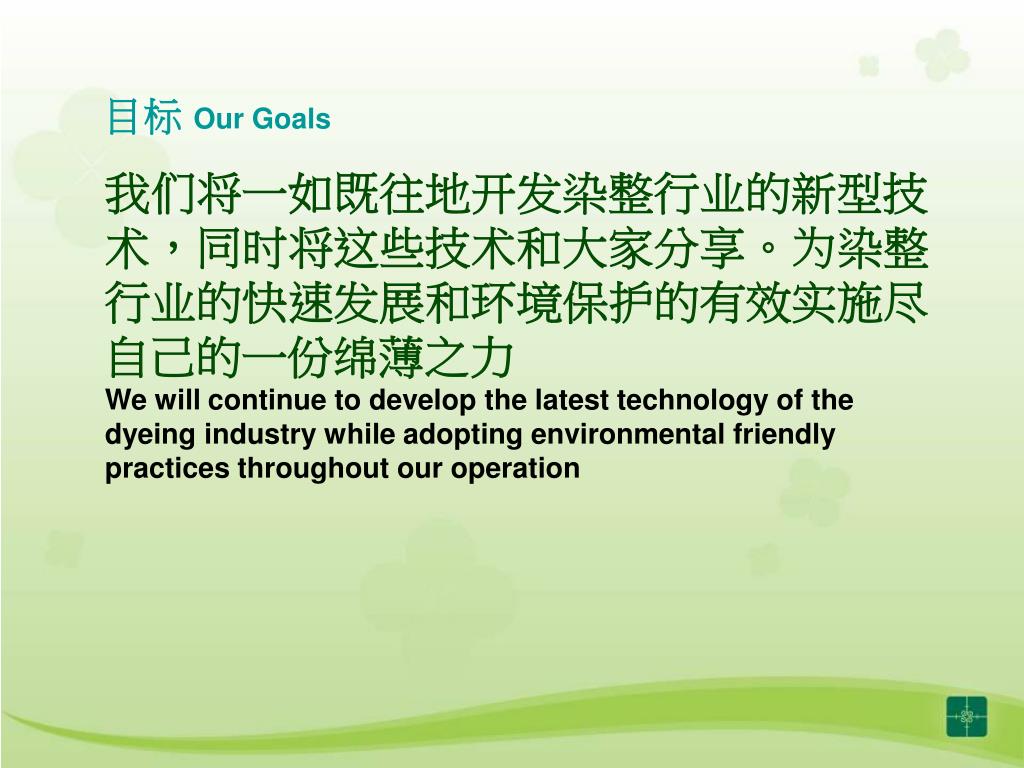 目标 Our Goals

我们将一如既往地开发染整行业的新型技术，同时将这些技术和大家分享。为染整行业的快速发展和环境保护的有效实施尽自己的一份绵薄之力
We will continue to develop the latest technology of the dyeing industry while adopting environmental friendly practices throughout our operation